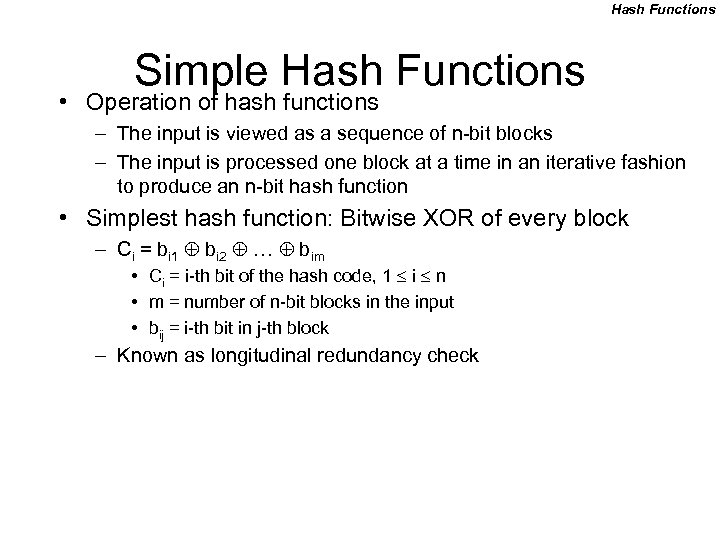 Hash Functions

Simple Hash Functions

• Operation of hash functions
– The input is viewed as a sequence of n-bit blocks
– The input is processed one block at a time in an iterative fashion to produce an n-bit hash function

• Simplest hash function: Bitwise XOR of every block
– $C_i = b_{i1} \oplus b_{i2} \oplus \ldots \oplus b_{im}$
• $C_i$ = i-th bit of the hash code, $1 \leq i \leq n$
• m = number of n-bit blocks in the input
• $b_{ij}$ = i-th bit in j-th block
– Known as longitudinal redundancy check